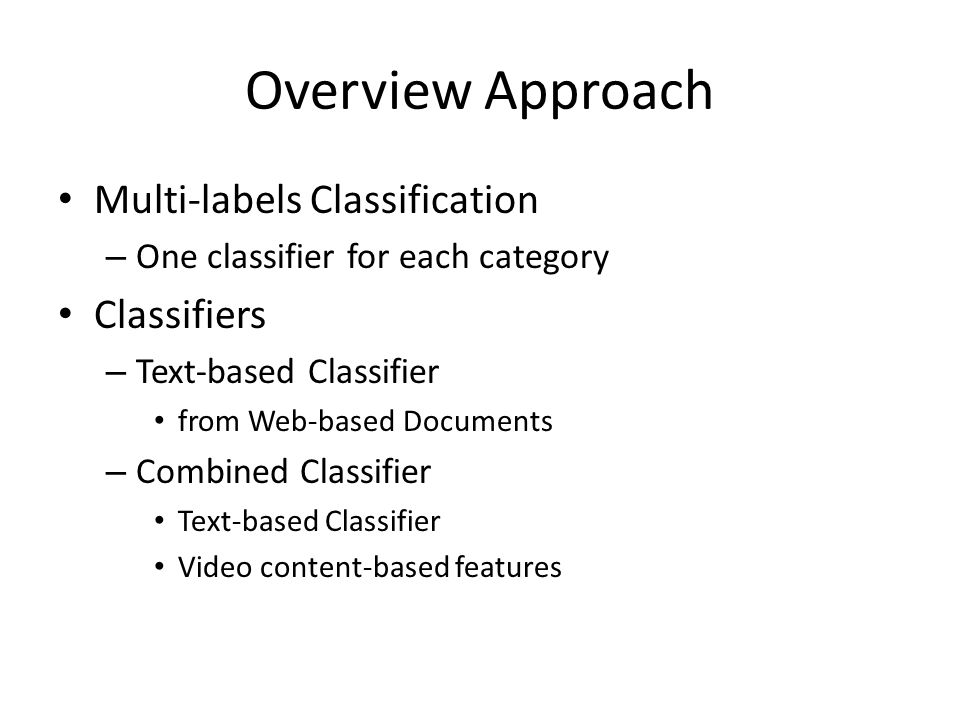 Overview Approach

• Multi-labels Classification
– One classifier for each category
• Classifiers
– Text-based Classifier
• from Web-based Documents
– Combined Classifier
• Text-based Classifier
• Video content-based features